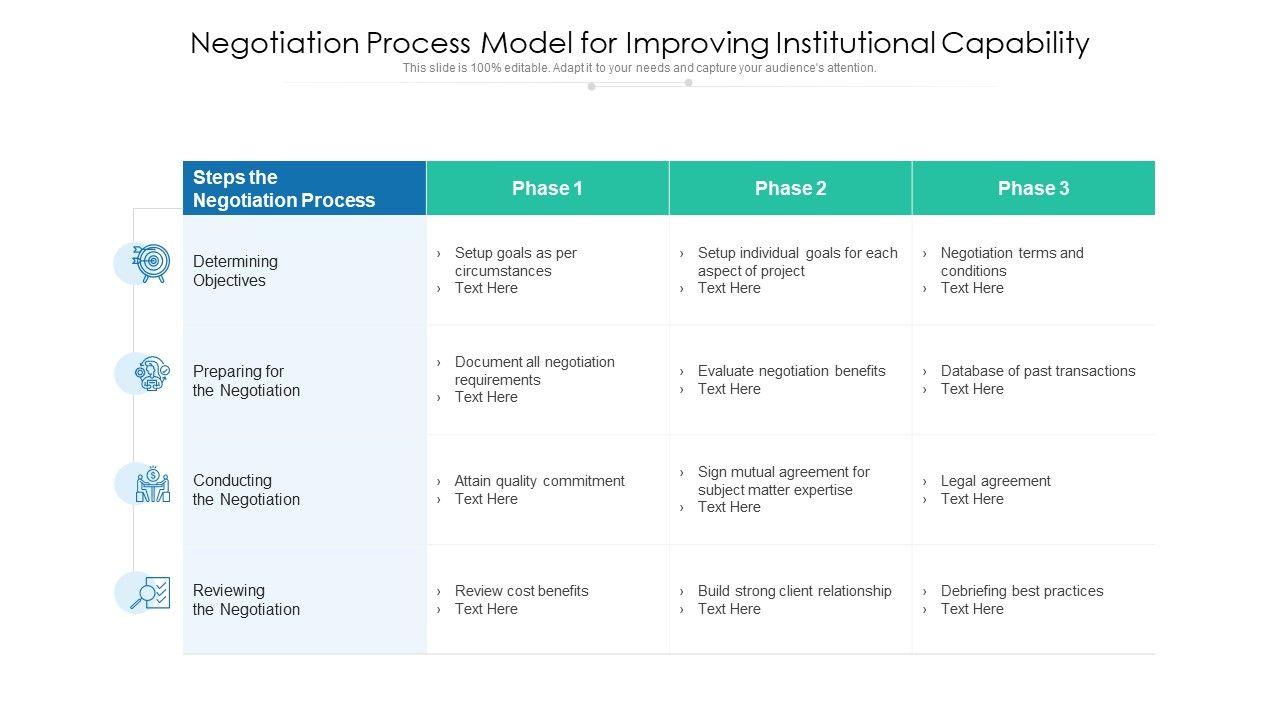 Negotiation Process Model for Improving Institutional Capability
This slide is 100% editable. Adapt it to your needs and capture your audience's attention.

| Steps the Negotiation Process | Phase 1 | Phase 2 | Phase 3 |
|---|---|---|---|
| Determining Objectives | › Setup goals as per circumstances › Text Here | › Setup individual goals for each aspect of project › Text Here | › Negotiation terms and conditions › Text Here |
| Preparing for the Negotiation | › Document all negotiation requirements › Text Here | › Evaluate negotiation benefits › Text Here | › Database of past transactions › Text Here |
| Conducting the Negotiation | › Attain quality commitment › Text Here | › Sign mutual agreement for subject matter expertise › Text Here | › Legal agreement › Text Here |
| Reviewing the Negotiation | › Review cost benefits › Text Here | › Build strong client relationship › Text Here | › Debriefing best practices › Text Here |